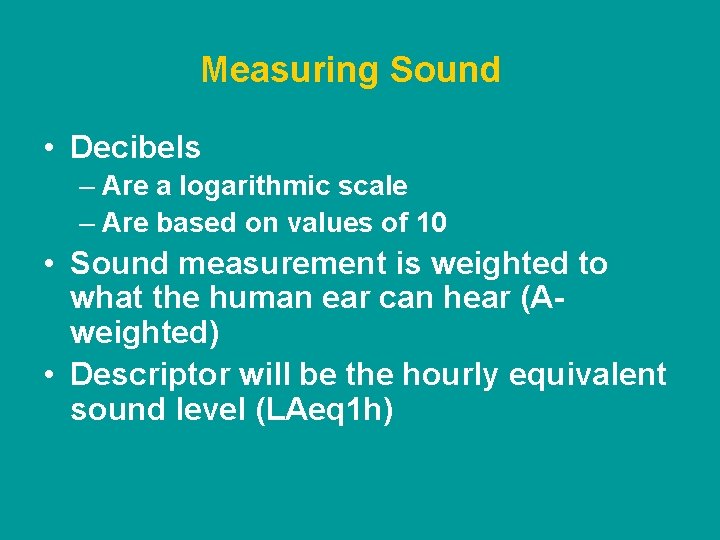 Measuring Sound

• Decibels
– Are a logarithmic scale
– Are based on values of 10

• Sound measurement is weighted to what the human ear can hear (A-weighted)

• Descriptor will be the hourly equivalent sound level (LAeq1h)